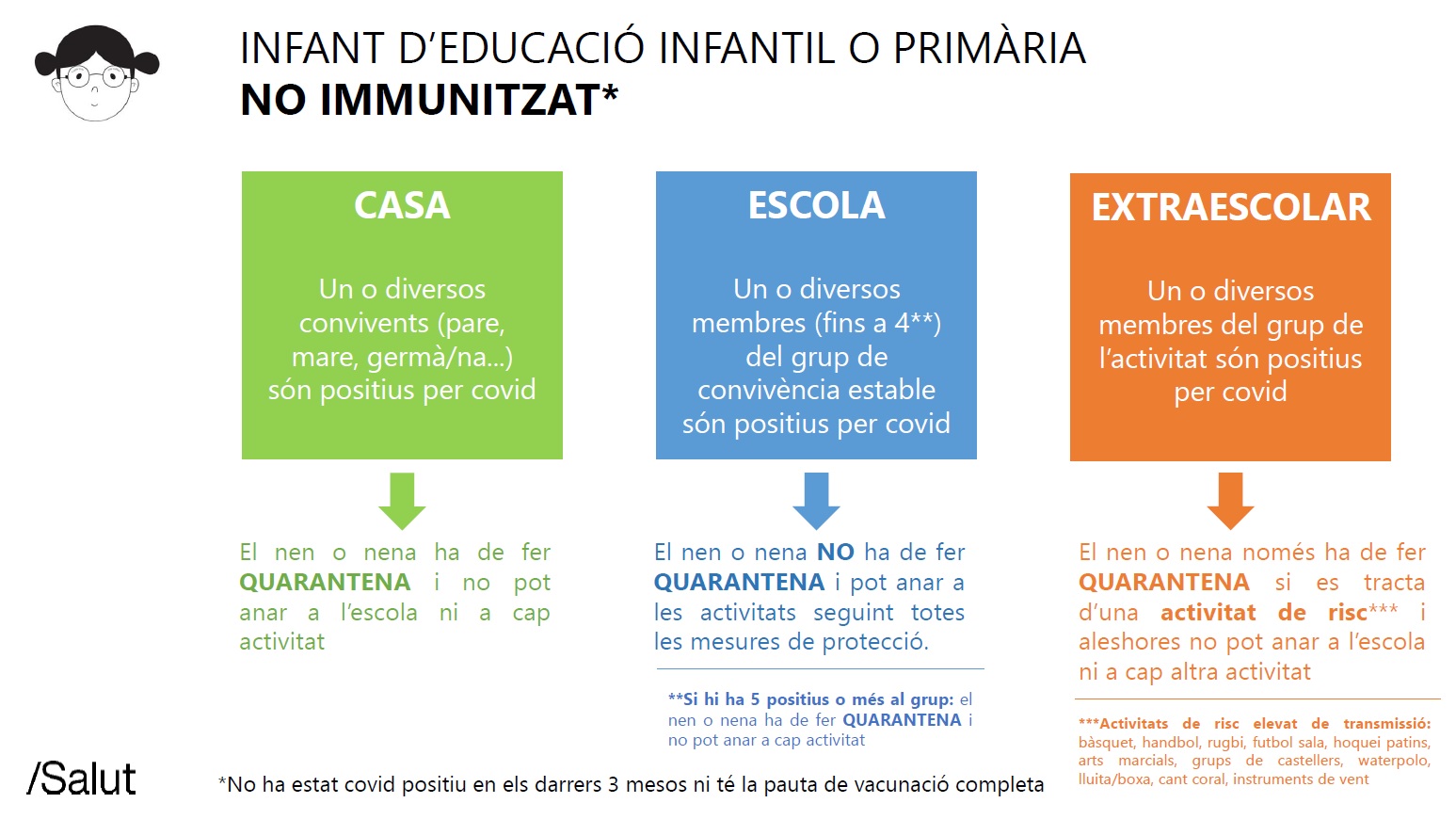 INFANT D'EDUCACIÓ INFANTIL O PRIMÀRIA
NO IMMUNITZAT*

CASA

Un o diversos convivents (pare, mare, germà/na...) són positius per covid

El nen o nena ha de fer QUARANTENA i no pot anar a l'escola ni a cap activitat

ESCOLA

Un o diversos membres (fins a 4**) del grup de convivència estable són positius per covid

El nen o nena NO ha de fer QUARANTENA i pot anar a les activitats seguint totes les mesures de protecció.

**Si hi ha 5 positius o més al grup: el nen o nena ha de fer QUARANTENA i no pot anar a cap activitat

EXTRAESCOLAR

Un o diversos membres del grup de l'activitat són positius per covid

El nen o nena només ha de fer QUARANTENA si es tracta d'una activitat de risc*** i aleshores no pot anar a l'escola ni a cap altra activitat

***Activitats de risc elevat de transmissió: bàsquet, handbol, rugbi, futbol sala, hoquei patins, arts marcials, grups de castellers, waterpolo, lluita/boxa, cant coral, instruments de vent

/Salut

*No ha estat covid positiu en els darrers 3 mesos ni té la pauta de vacunació completa